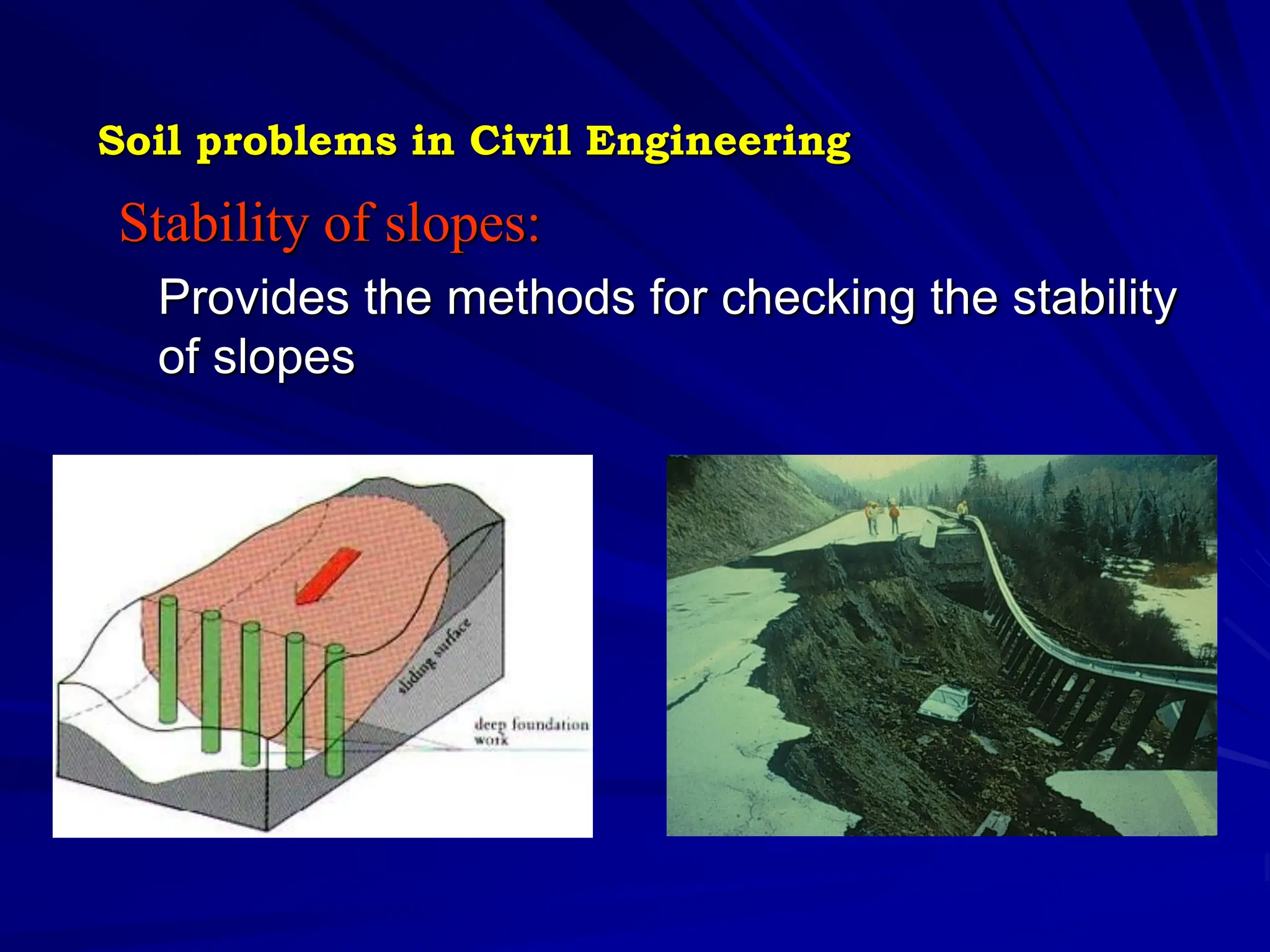 Soil problems in Civil Engineering

Stability of slopes:

Provides the methods for checking the stability of slopes

sliding surface

deep foundation work